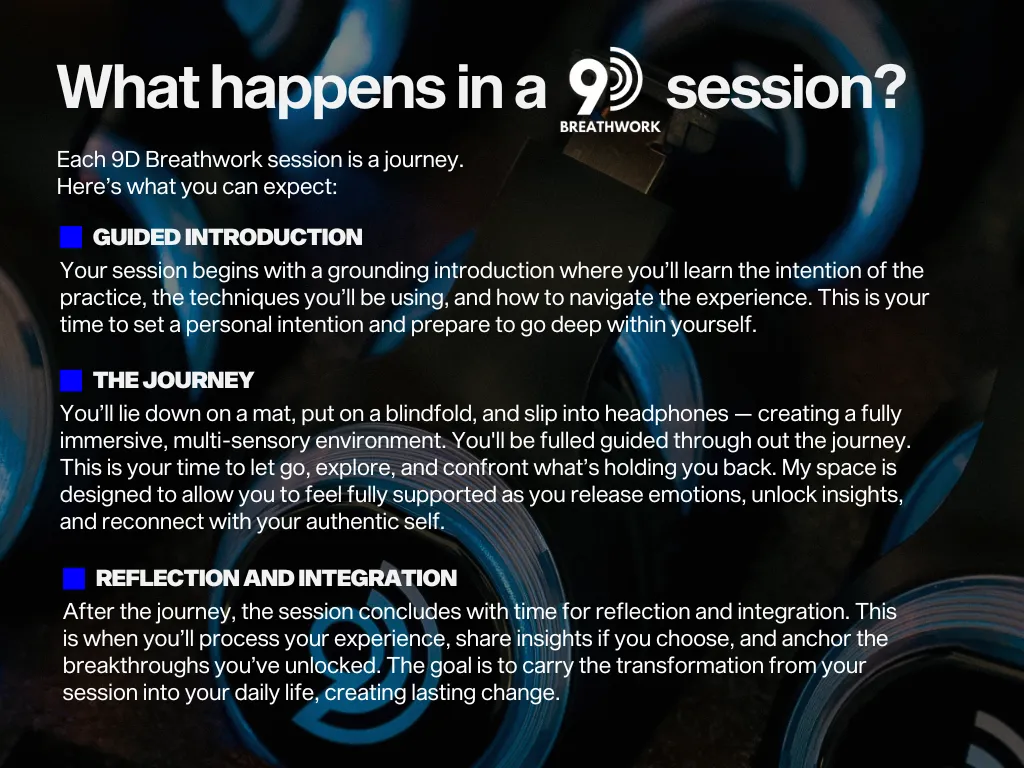 What happens in a 9D BREATHWORK session?

Each 9D Breathwork session is a journey.
Here's what you can expect:

GUIDED INTRODUCTION

Your session begins with a grounding introduction where you'll learn the intention of the practice, the techniques you'll be using, and how to navigate the experience. This is your time to set a personal intention and prepare to go deep within yourself.

THE JOURNEY

You'll lie down on a mat, put on a blindfold, and slip into headphones — creating a fully immersive, multi-sensory environment. You'll be fulled guided through out the journey. This is your time to let go, explore, and confront what's holding you back. My space is designed to allow you to feel fully supported as you release emotions, unlock insights, and reconnect with your authentic self.

REFLECTION AND INTEGRATION

After the journey, the session concludes with time for reflection and integration. This is when you'll process your experience, share insights if you choose, and anchor the breakthroughs you've unlocked. The goal is to carry the transformation from your session into your daily life, creating lasting change.